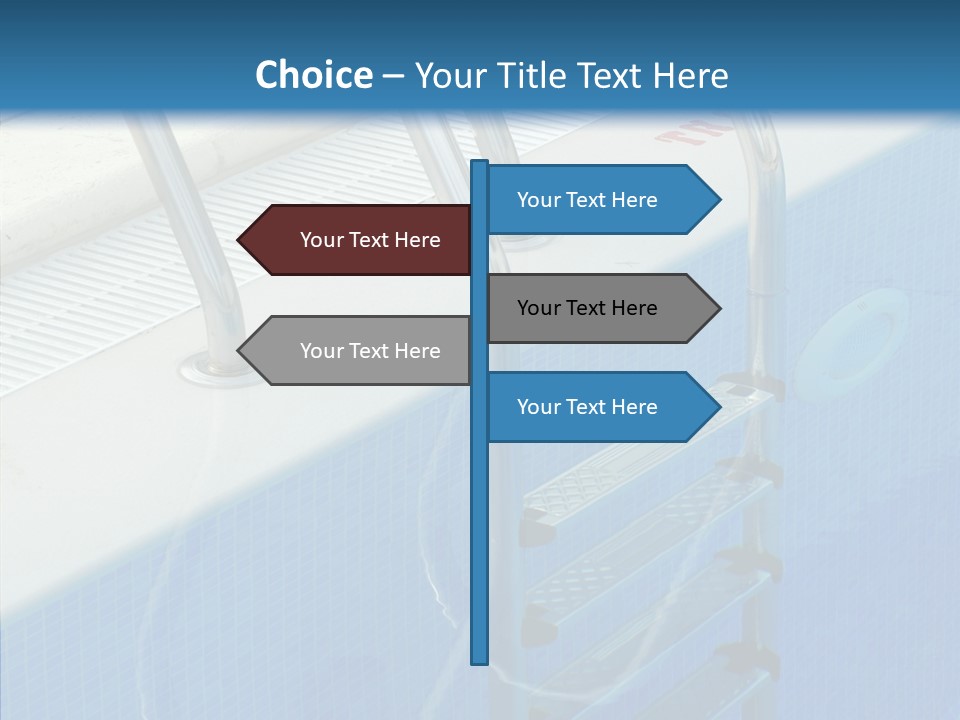 Choice – Your Title Text Here

Your Text Here

Your Text Here

Your Text Here

Your Text Here

Your Text Here